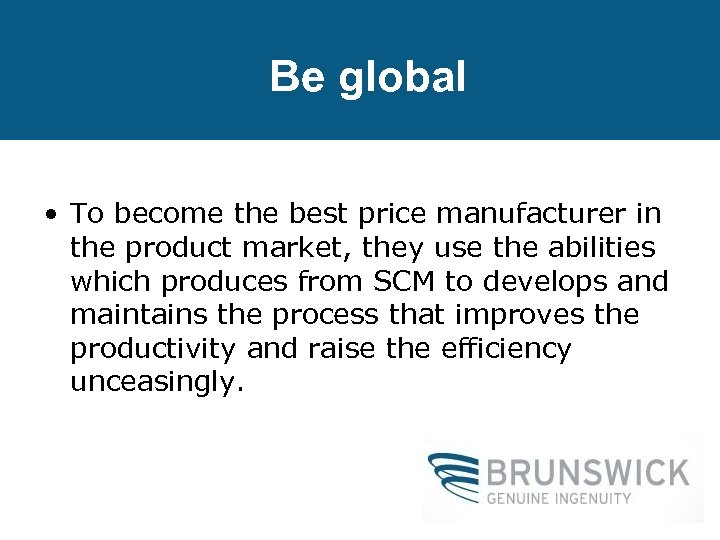 Be global

• To become the best price manufacturer in the product market, they use the abilities which produces from SCM to develops and maintains the process that improves the productivity and raise the efficiency unceasingly.

BRUNSWICK
GENUINE INGENUITY